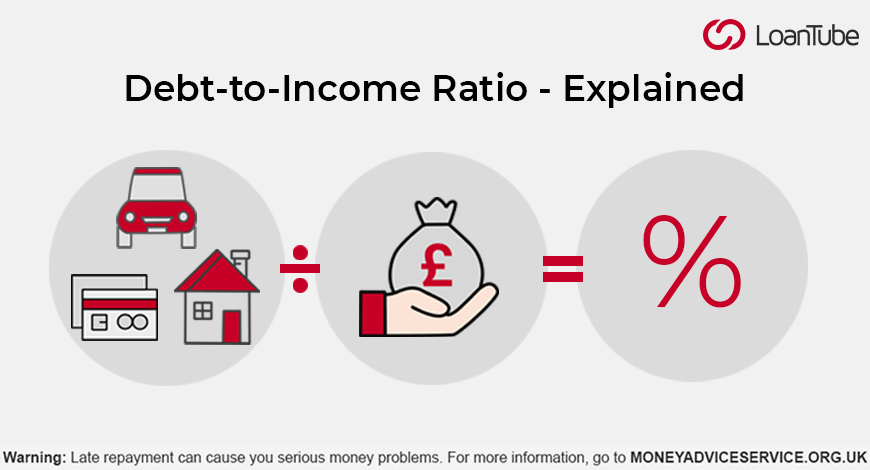 LoanTube

Debt-to-Income Ratio - Explained

÷

£

=

%

Warning: Late repayment can cause you serious money problems. For more information, go to MONEYADVICESERVICE.ORG.UK